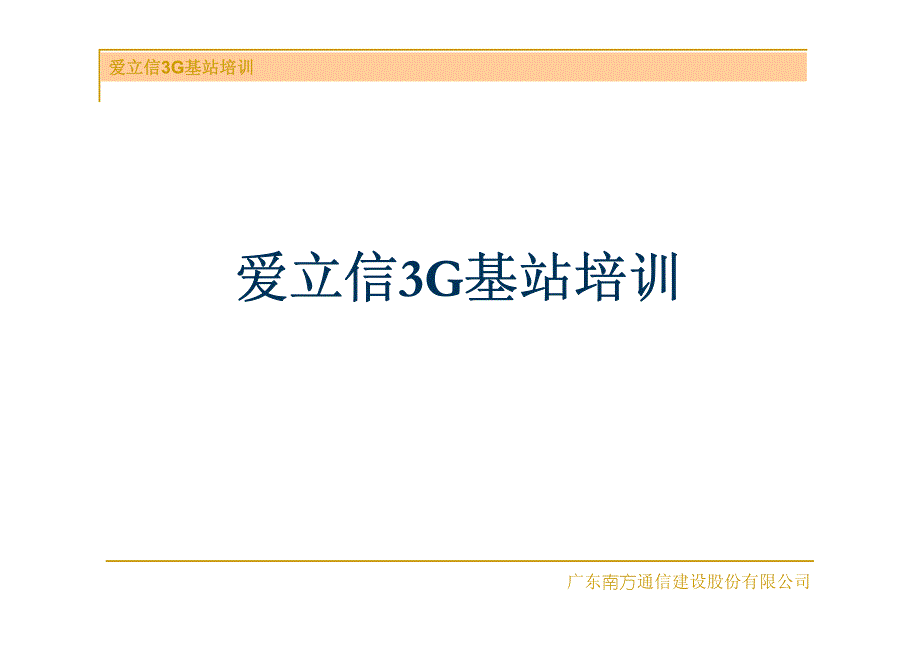 爱立信3G基站培训

爱立信3G基站培训

广东南方通信建设股份有限公司